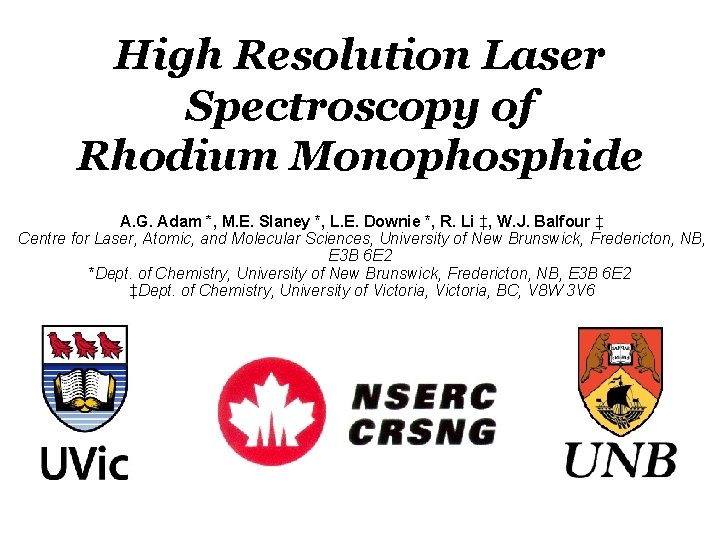 High Resolution Laser Spectroscopy of Rhodium Monophosphide

A.G. Adam *, M.E. Slaney *, L.E. Downie *, R. Li ‡, W.J. Balfour ‡
Centre for Laser, Atomic, and Molecular Sciences, University of New Brunswick, Fredericton, NB, E3B 6E2
*Dept. of Chemistry, University of New Brunswick, Fredericton, NB, E3B 6E2
‡Dept. of Chemistry, University of Victoria, Victoria, BC, V8W 3V6

UVic

NSERC
CRSNG

UNB